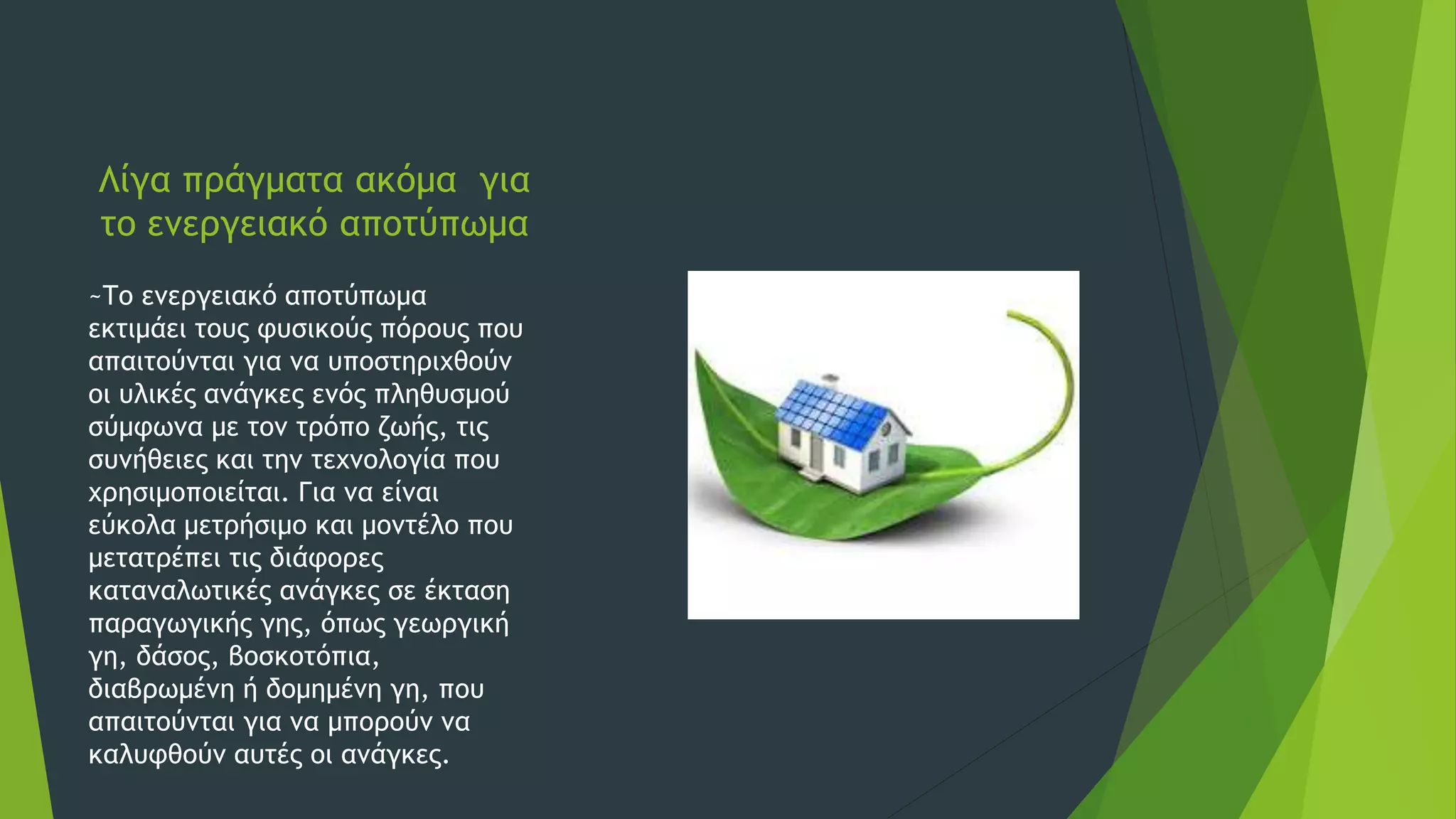 Λίγα πράγματα ακόμα για το ενεργειακό αποτύπωμα

~Το ενεργειακό αποτύπωμα εκτιμάει τους φυσικούς πόρους που απαιτούνται για να υποστηριχθούν οι υλικές ανάγκες ενός πληθυσμού σύμφωνα με τον τρόπο ζωής, τις συνήθειες και την τεχνολογία που χρησιμοποιείται. Για να είναι εύκολα μετρήσιμο και μοντέλο που μετατρέπει τις διάφορες καταναλωτικές ανάγκες σε έκταση παραγωγικής γης, όπως γεωργική γη, δάσος, βοσκοτόπια, διαβρωμένη ή δομημένη γη, που απαιτούνται για να μπορούν να καλυφθούν αυτές οι ανάγκες.